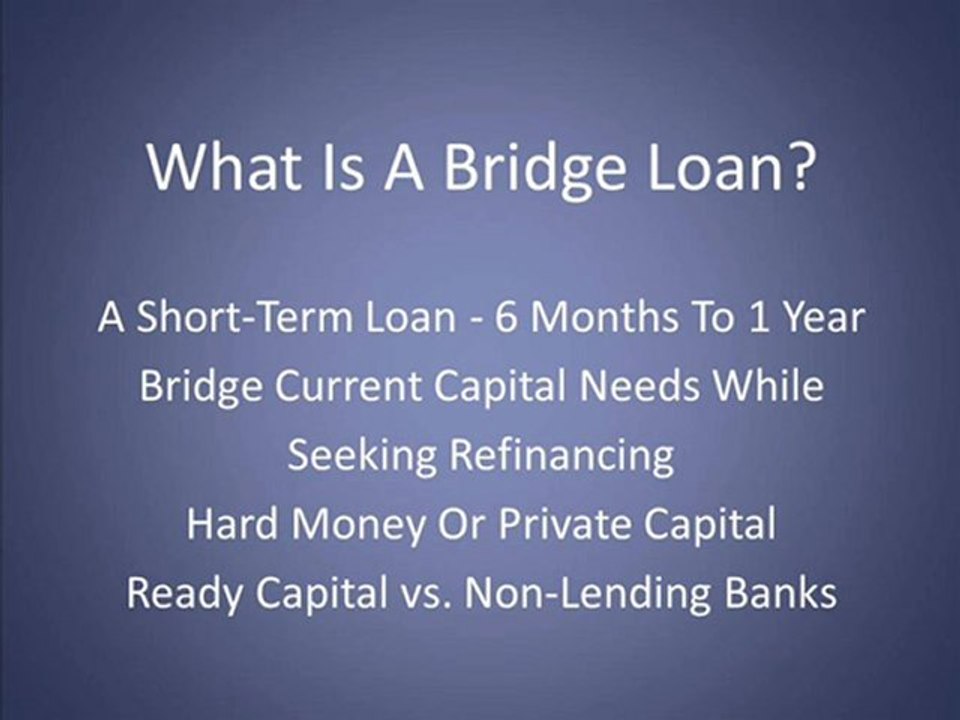 What Is A Bridge Loan?

A Short-Term Loan - 6 Months To 1 Year

Bridge Current Capital Needs While Seeking Refinancing

Hard Money Or Private Capital

Ready Capital vs. Non-Lending Banks